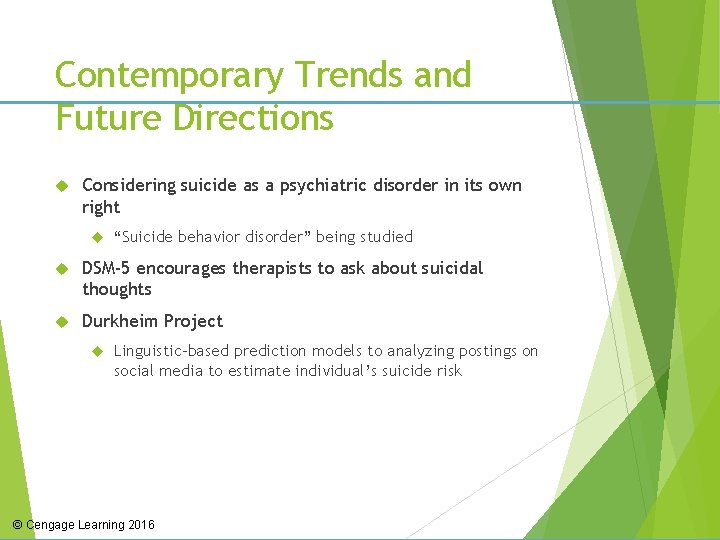 Contemporary Trends and Future Directions

Considering suicide as a psychiatric disorder in its own right

“Suicide behavior disorder” being studied

DSM-5 encourages therapists to ask about suicidal thoughts

Durkheim Project

Linguistic-based prediction models to analyzing postings on social media to estimate individual’s suicide risk

© Cengage Learning 2016